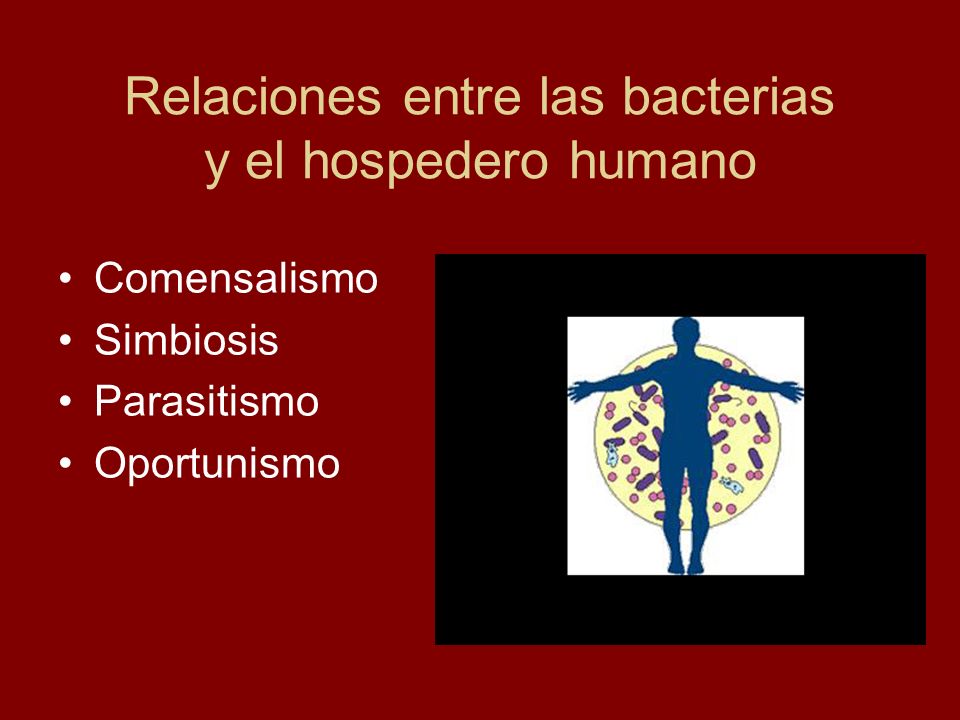 Relaciones entre las bacterias y el hospedero humano

• Comensalismo
• Simbiosis
• Parasitismo
• Oportunismo